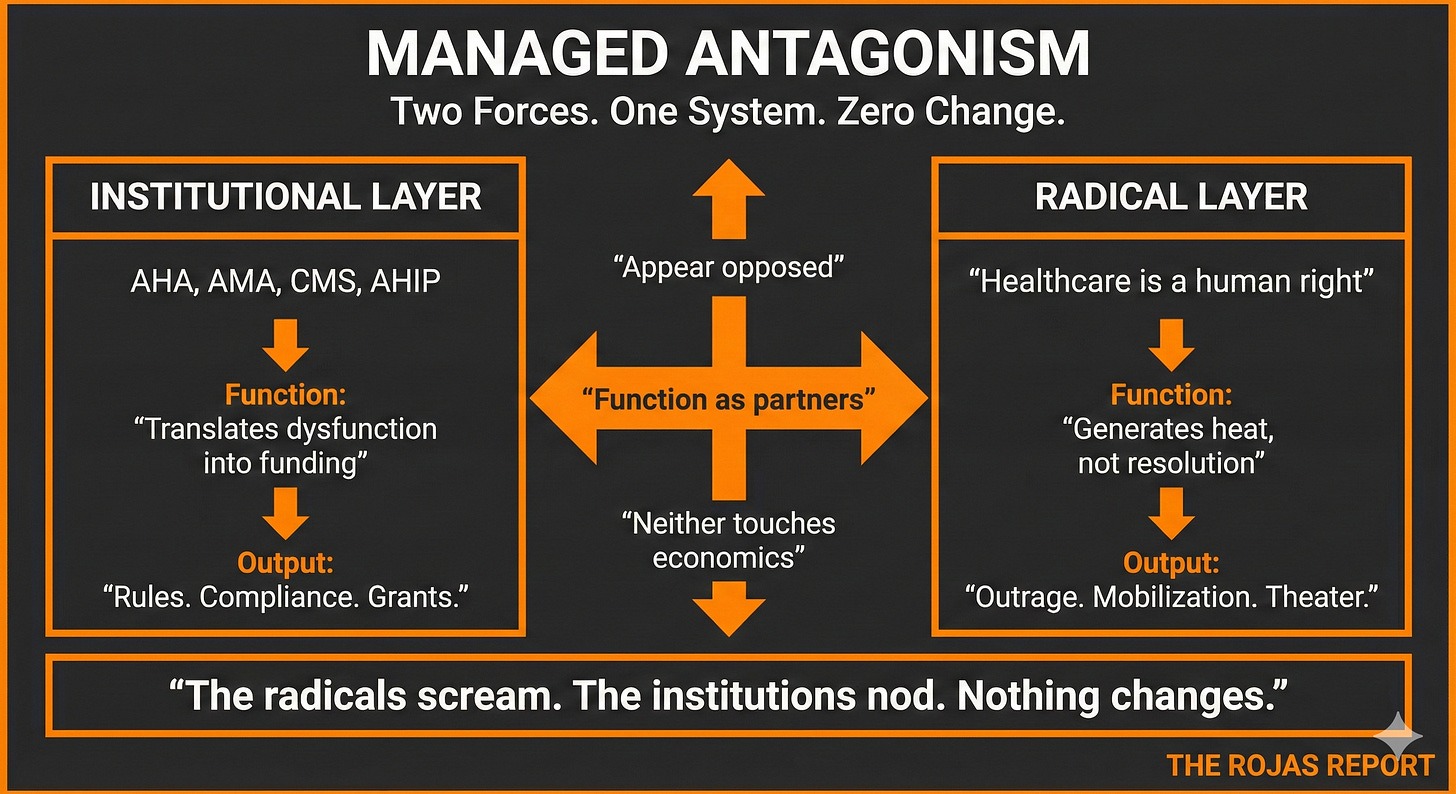 MANAGED ANTAGONISM
Two Forces. One System. Zero Change.

INSTITUTIONAL LAYER

AHA, AMA, CMS, AHIP

Function:
“Translates dysfunction into funding”

Output:
“Rules. Compliance. Grants.”

“Appear opposed”

“Function as partners”

“Neither touches economics”

RADICAL LAYER

“Healthcare is a human right”

Function:
“Generates heat, not resolution”

Output:
“Outrage. Mobilization. Theater.”

“The radicals scream. The institutions nod. Nothing changes.”

THE ROJAS REPORT